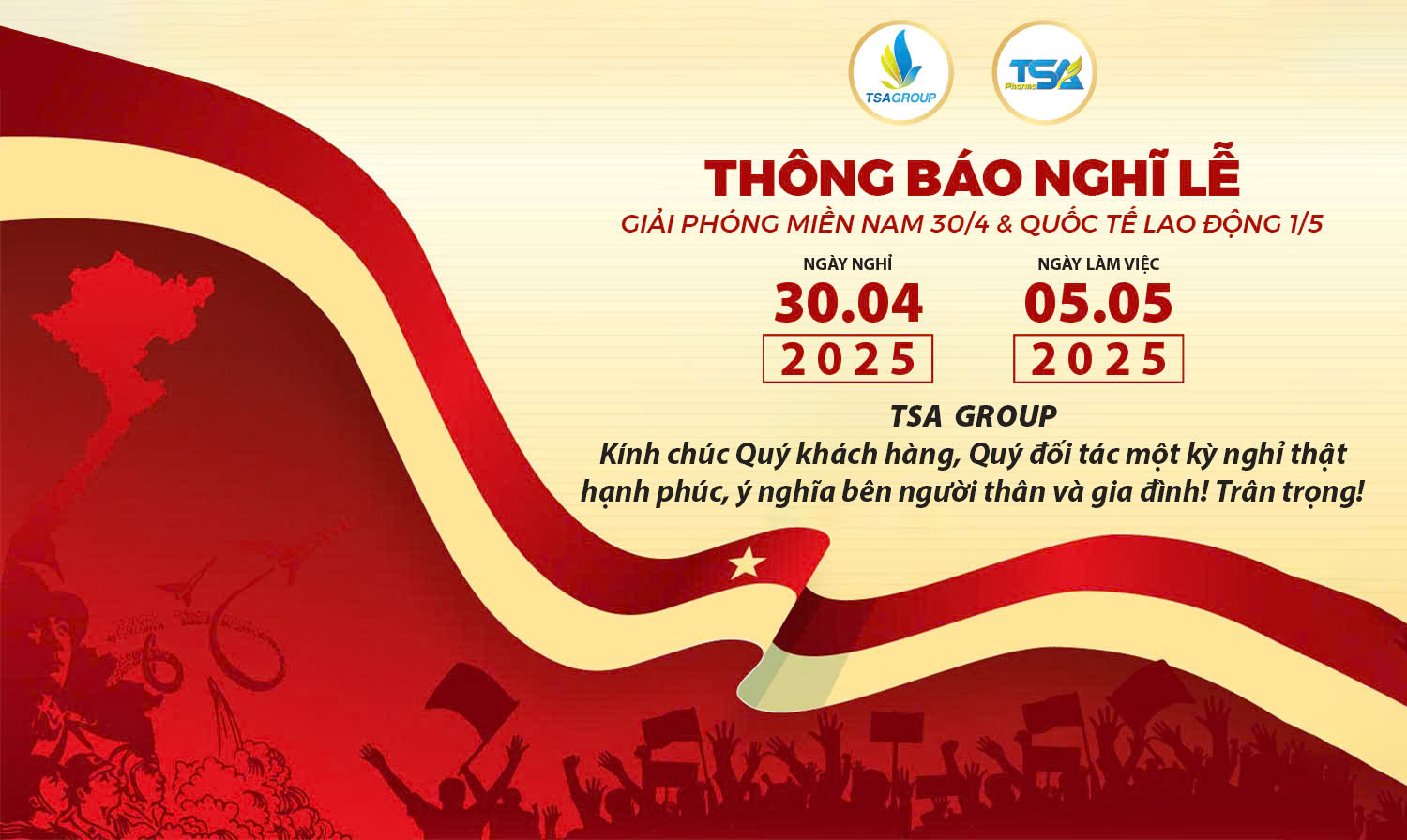 TSAGROUP

TSA Pharma

THÔNG BÁO NGHĨ LỄ

GIẢI PHÓNG MIỀN NAM 30/4 & QUỐC TẾ LAO ĐỘNG 1/5

NGÀY NGHỈ
30.04
2025

NGÀY LÀM VIỆC
05.05
2025

TSA GROUP
Kính chúc Quý khách hàng, Quý đối tác một kỳ nghỉ thật hạnh phúc, ý nghĩa bên người thân và gia đình! Trân trọng!